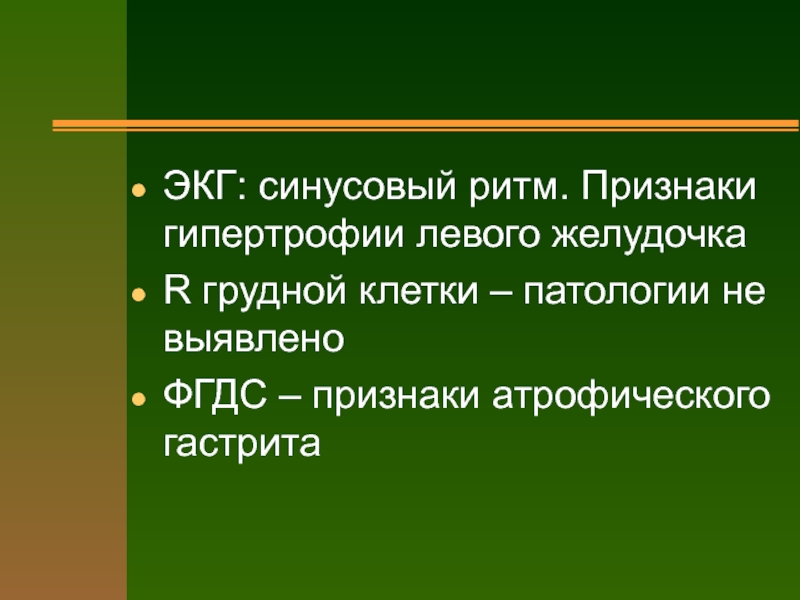 - ЭКГ: синусовый ритм. Признаки гипертрофии левого желудочка
- R грудной клетки – патологии не выявлено
- ФГДС – признаки атрофического гастрита